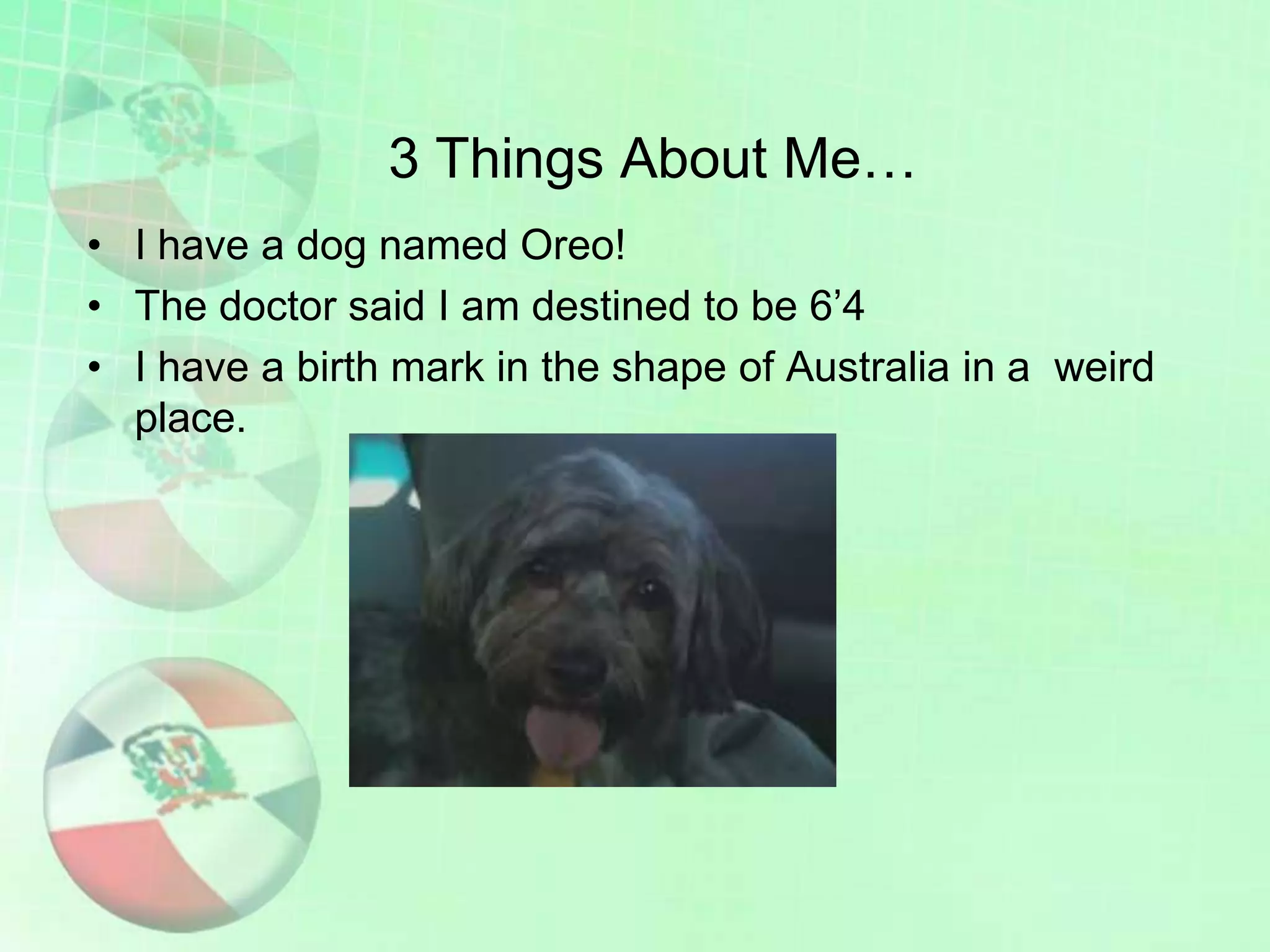 3 Things About Me…

• I have a dog named Oreo!
• The doctor said I am destined to be 6’4
• I have a birth mark in the shape of Australia in a weird place.